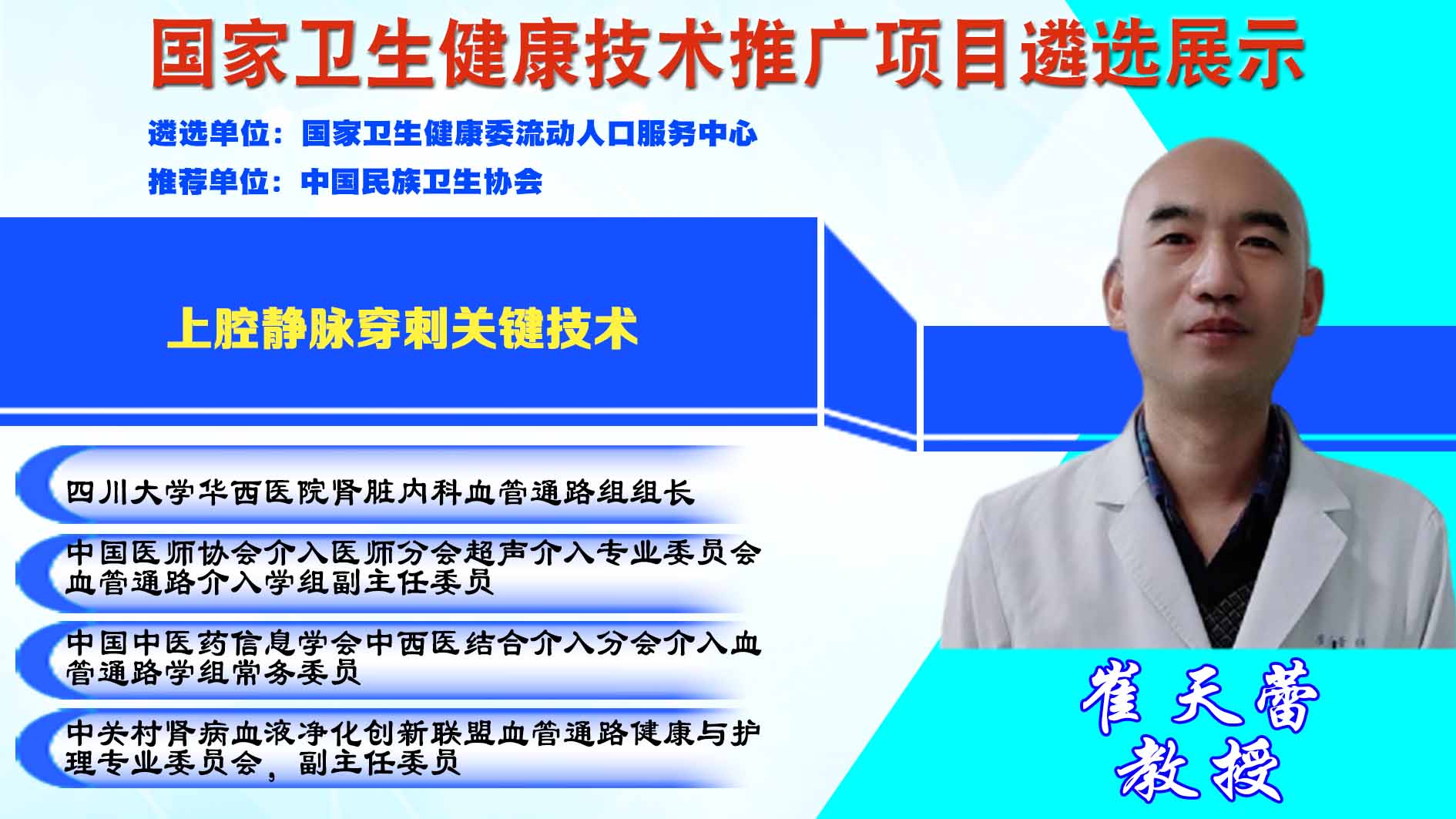 国家卫生健康技术推广项目遴选展示

遴选单位：国家卫生健康委流动人口服务中心

推荐单位：中国民族卫生协会

上腔静脉穿刺关键技术

四川大学华西医院肾脏内科血管通路组组长

中国医师协会介入医师分会超声介入专业委员会血管通路介入学组副主任委员

中国中医药信息学会中西医结合介入分会介入血管通路学组常务委员

中关村肾病血液净化创新联盟血管通路健康与护理专业委员会，副主任委员

崔天蕾
教授